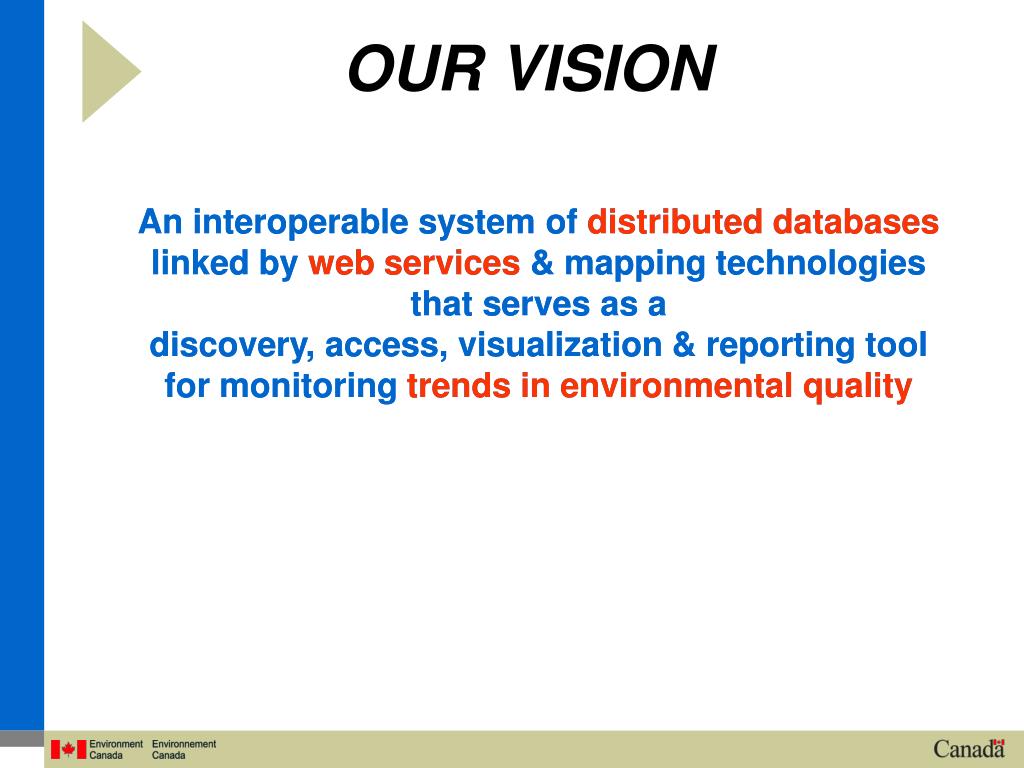 OUR VISION

An interoperable system of distributed databases linked by web services & mapping technologies that serves as a
discovery, access, visualization & reporting tool for monitoring trends in environmental quality

Environment Canada Environnement Canada

Canada